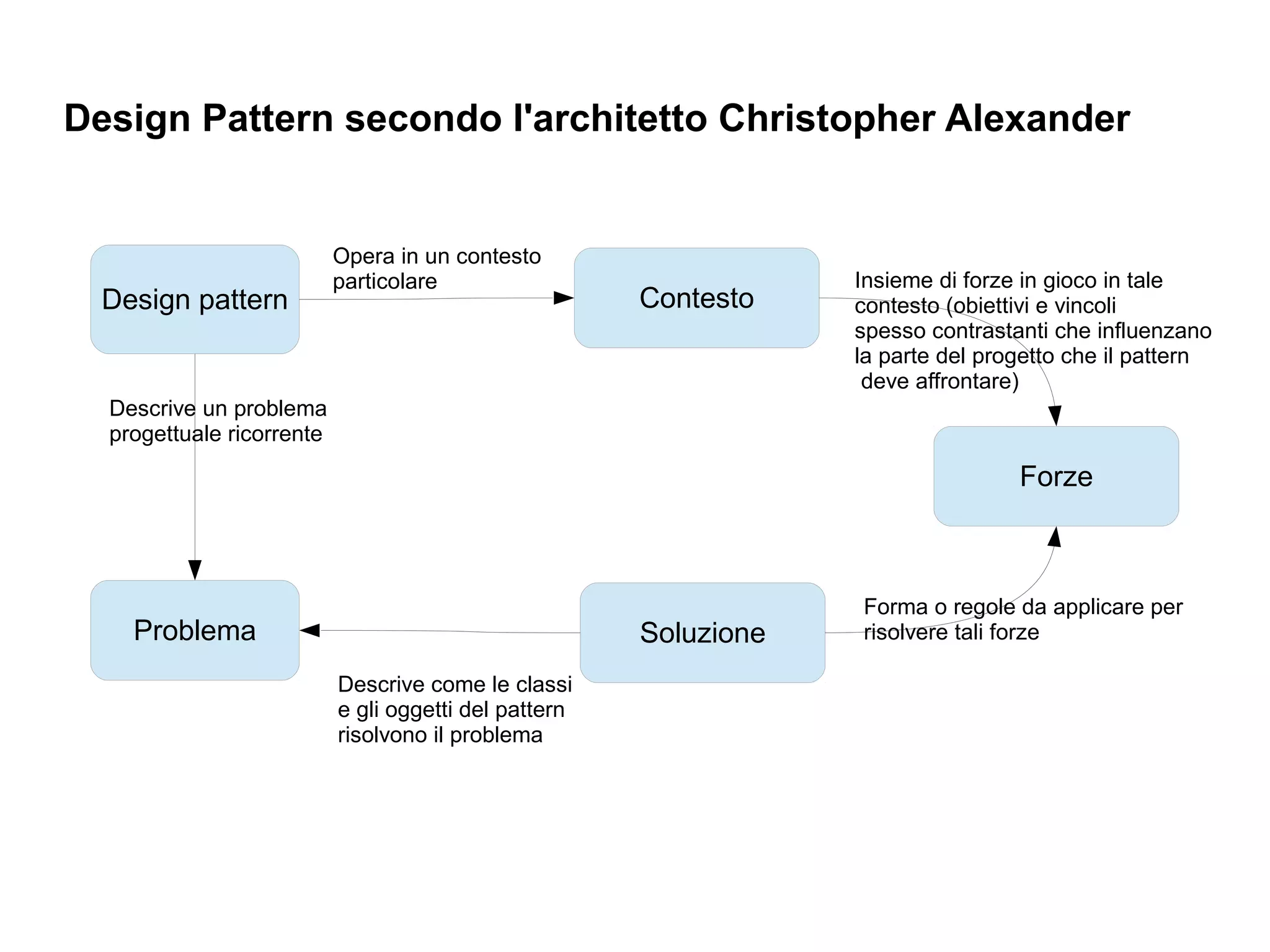 Design Pattern secondo l'architetto Christopher Alexander

Design pattern

Opera in un contesto particolare

Contesto

Insieme di forze in gioco in tale contesto (obiettivi e vincoli spesso contrastanti che influenzano la parte del progetto che il pattern deve affrontare)

Descrive un problema progettuale ricorrente

Forze

Problema

Soluzione

Forma o regole da applicare per risolvere tali forze

Descrive come le classi e gli oggetti del pattern risolvono il problema